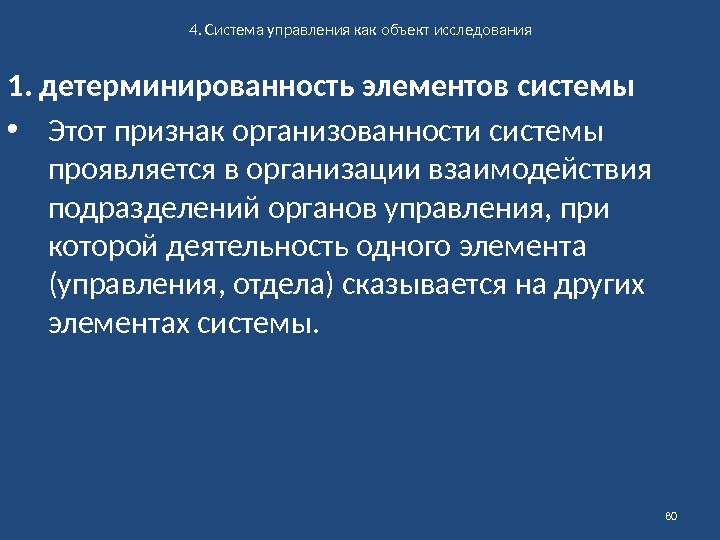 4. Система управления как объект исследования

1. детерминированность элементов системы

• Этот признак организованности системы проявляется в организации взаимодействия подразделений органов управления, при которой деятельность одного элемента (управления, отдела) сказывается на других элементах системы.

60